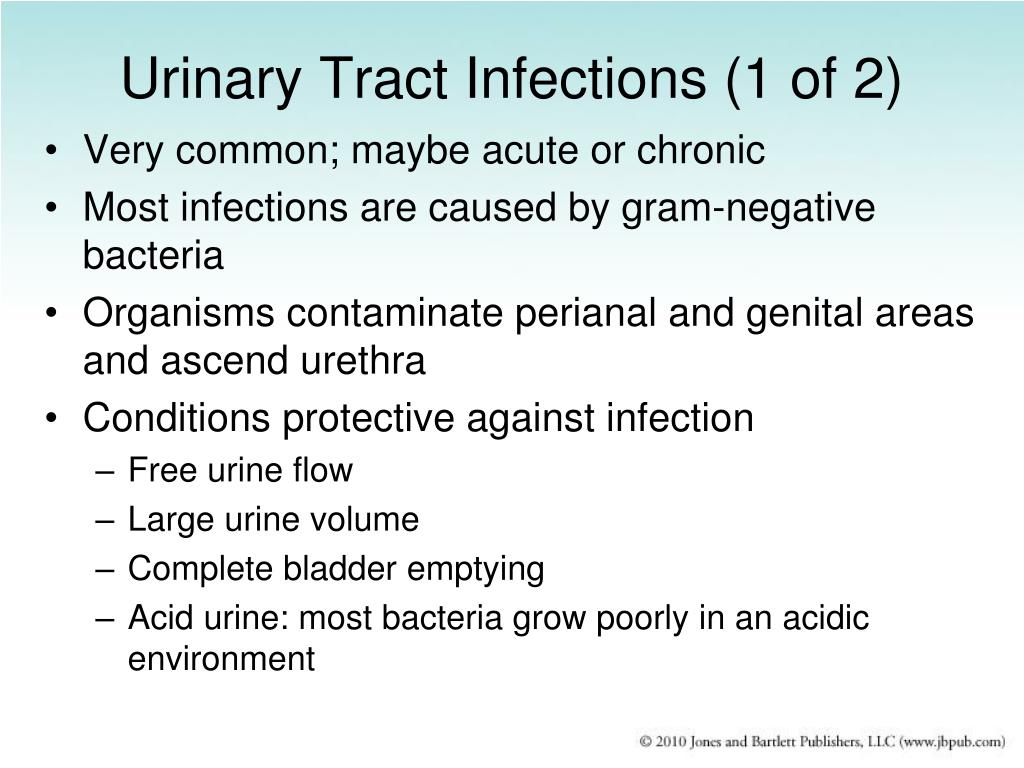 Urinary Tract Infections (1 of 2)

• Very common; maybe acute or chronic
• Most infections are caused by gram-negative bacteria
• Organisms contaminate perianal and genital areas and ascend urethra
• Conditions protective against infection
– Free urine flow
– Large urine volume
– Complete bladder emptying
– Acid urine: most bacteria grow poorly in an acidic environment

© 2010 Jones and Bartlett Publishers, LLC (www.jbpub.com)